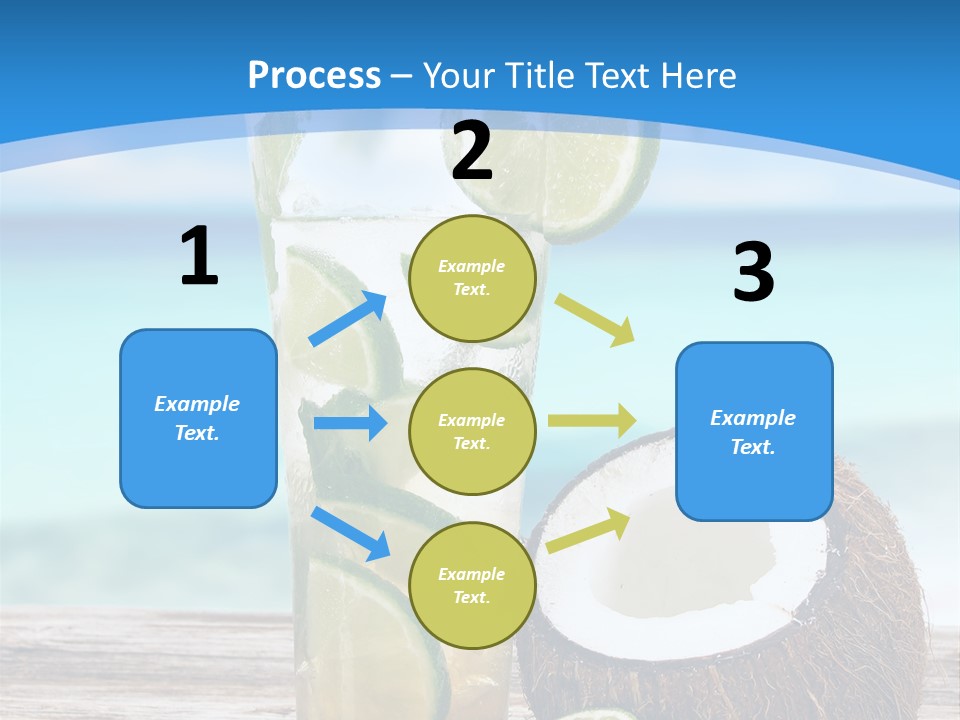 Process – Your Title Text Here

1

Example Text.

2

Example Text.

Example Text.

Example Text.

3

Example Text.